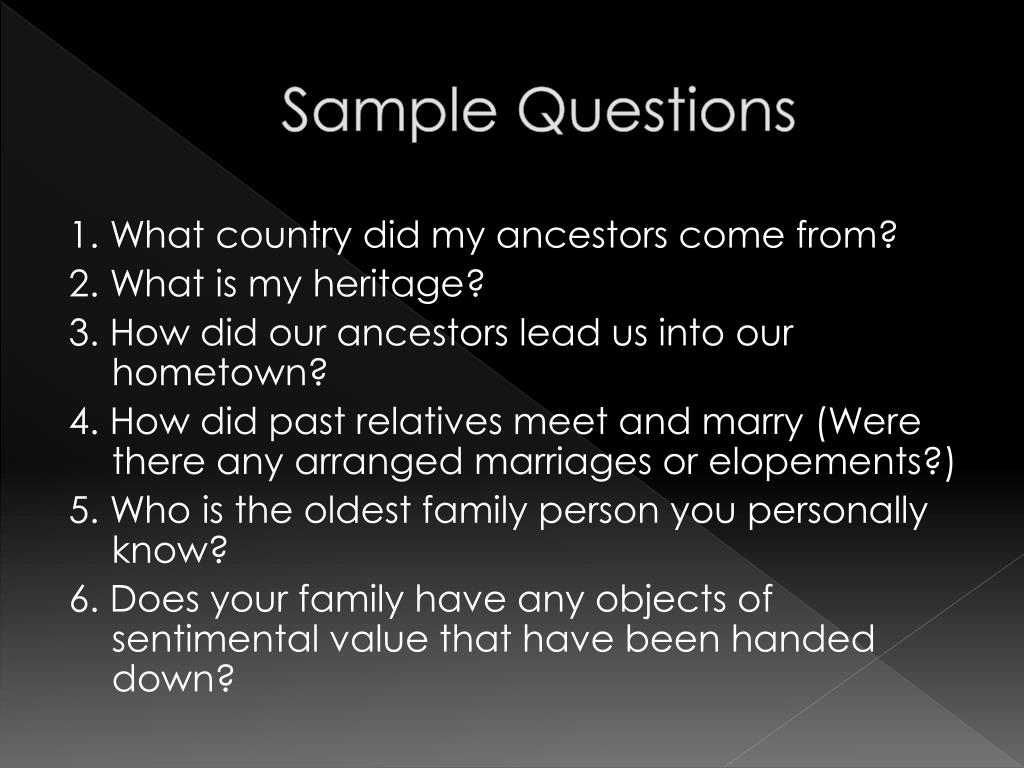 Sample Questions

1. What country did my ancestors come from?
2. What is my heritage?
3. How did our ancestors lead us into our hometown?
4. How did past relatives meet and marry (Were there any arranged marriages or elopements?)
5. Who is the oldest family person you personally know?
6. Does your family have any objects of sentimental value that have been handed down?